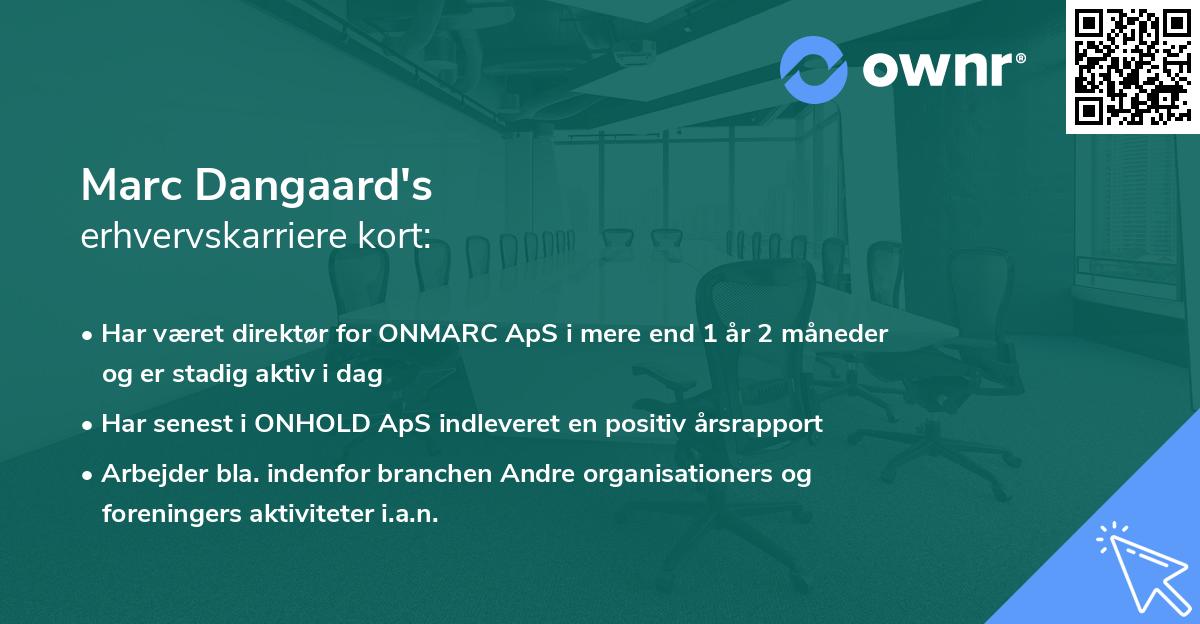 ownr®

Marc Dangaard's
erhvervskarriere kort:

• Har været direktør for ONMARC ApS i mere end 1 år 2 måneder og er stadig aktiv i dag

• Har senest i ONHOLD ApS indleveret en positiv årsrapport

• Arbejder bla. indenfor branchen Andre organisationers og foreningers aktiviteter i.a.n.